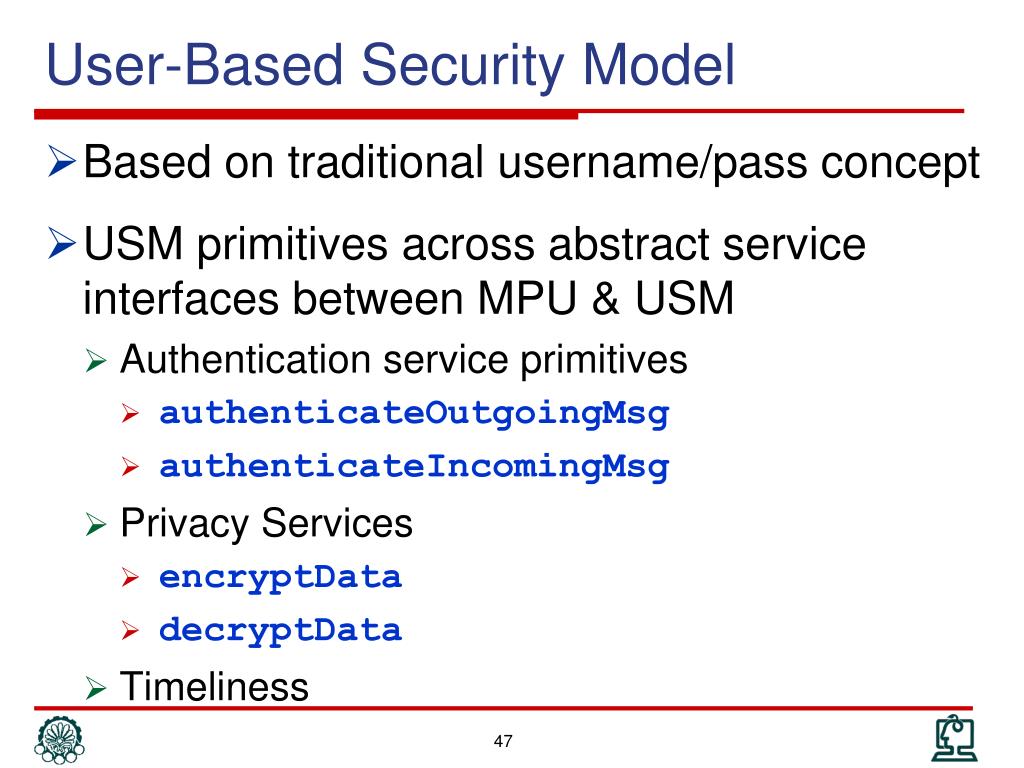 User-Based Security Model

➢ Based on traditional username/pass concept

➢ USM primitives across abstract service interfaces between MPU & USM

➢ Authentication service primitives

➢ authenticateOutgoingMsg

➢ authenticateIncomingMsg

➢ Privacy Services

➢ encryptData

➢ decryptData

➢ Timeliness

47